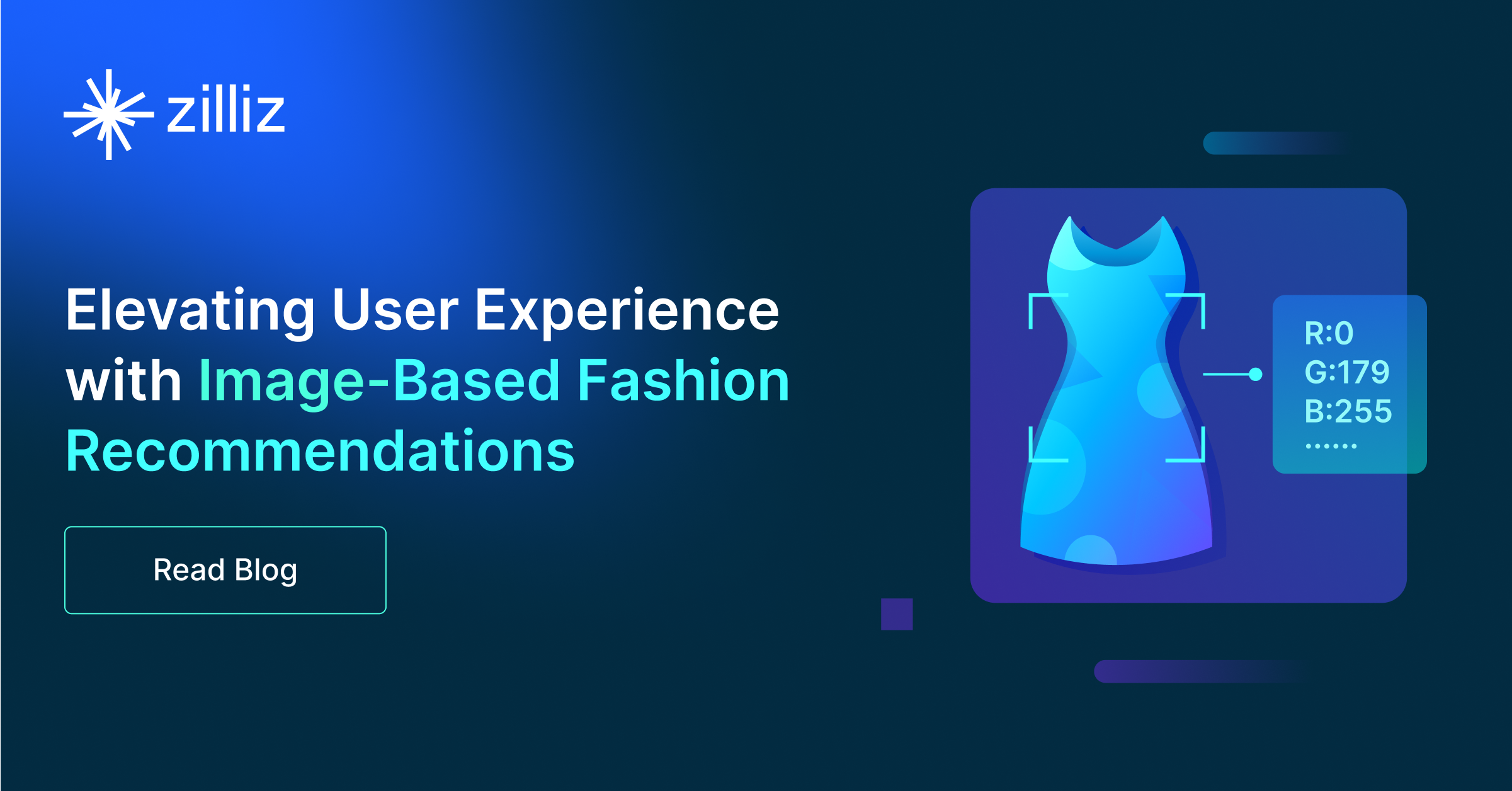 zilliz

Elevating User Experience with Image-Based Fashion Recommendations

Read Blog

R:0
G:179
B:255
......